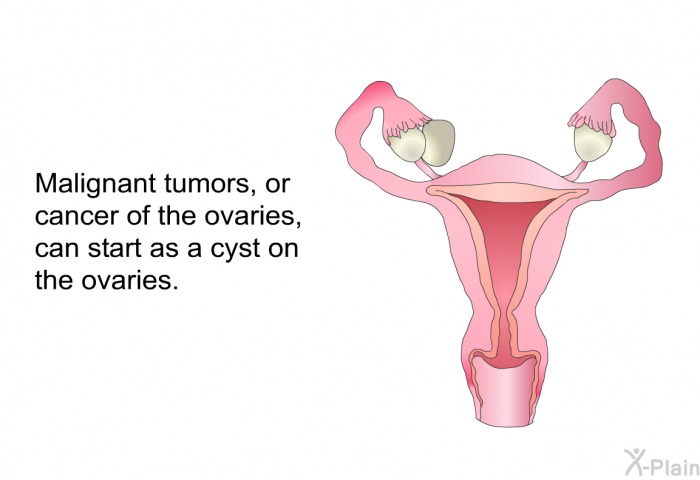 Malignant tumors, or cancer of the ovaries, can start as a cyst on the ovaries.

X-Plain